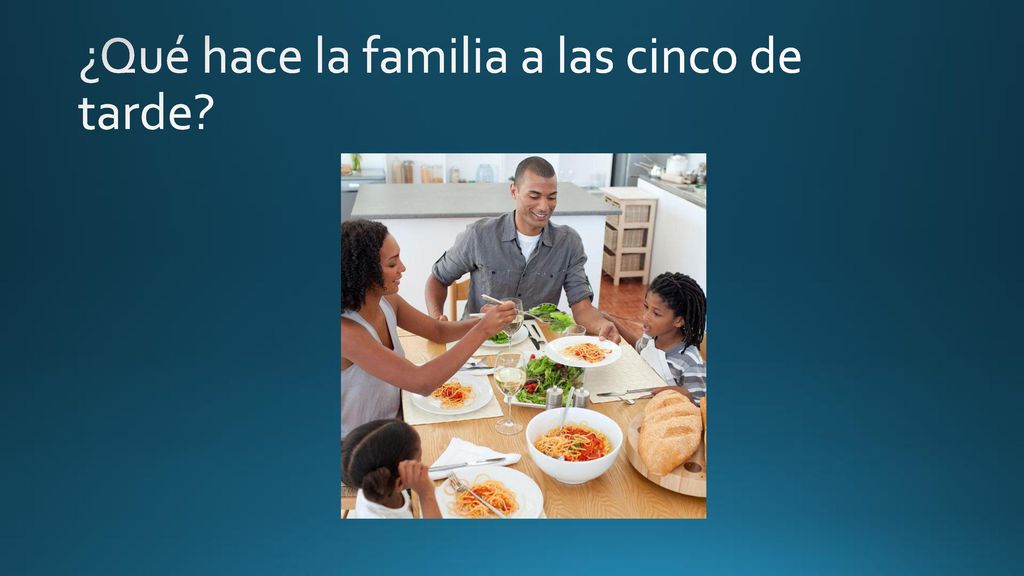 ¿Qué hace la familia a las cinco de tarde?